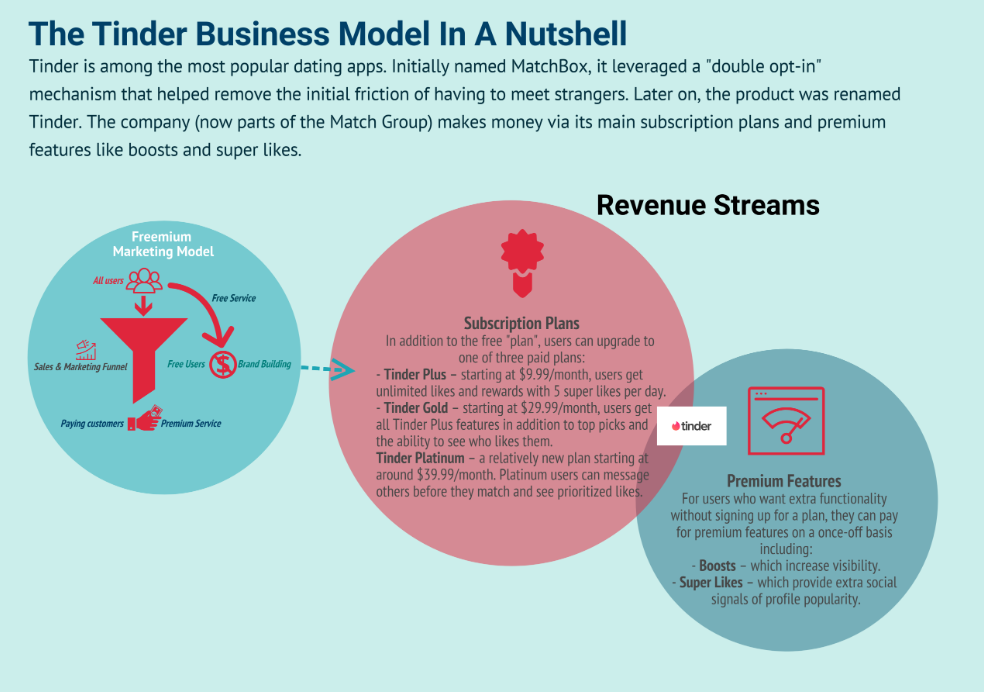 The Tinder Business Model In A Nutshell

Tinder is among the most popular dating apps. Initially named MatchBox, it leveraged a "double opt-in" mechanism that helped remove the initial friction of having to meet strangers. Later on, the product was renamed Tinder. The company (now parts of the Match Group) makes money via its main subscription plans and premium features like boosts and super likes.

Revenue Streams

Freemium Marketing Model

All users

Free Service

Sales & Marketing Funnel

Free Users

Brand Building

Paying customers

Premium Service

Subscription Plans
In addition to the free "plan", users can upgrade to one of three paid plans:
- Tinder Plus – starting at $9.99/month, users get unlimited likes and rewards with 5 super likes per day.
- Tinder Gold – starting at $29.99/month, users get all Tinder Plus features in addition to top picks and the ability to see who likes them.
Tinder Platinum – a relatively new plan starting at around $39.99/month. Platinum users can message others before they match and see prioritized likes.

tinder

Premium Features
For users who want extra functionality without signing up for a plan, they can pay for premium features on a once-off basis including:
- Boosts – which increase visibility.
- Super Likes – which provide extra social signals of profile popularity.